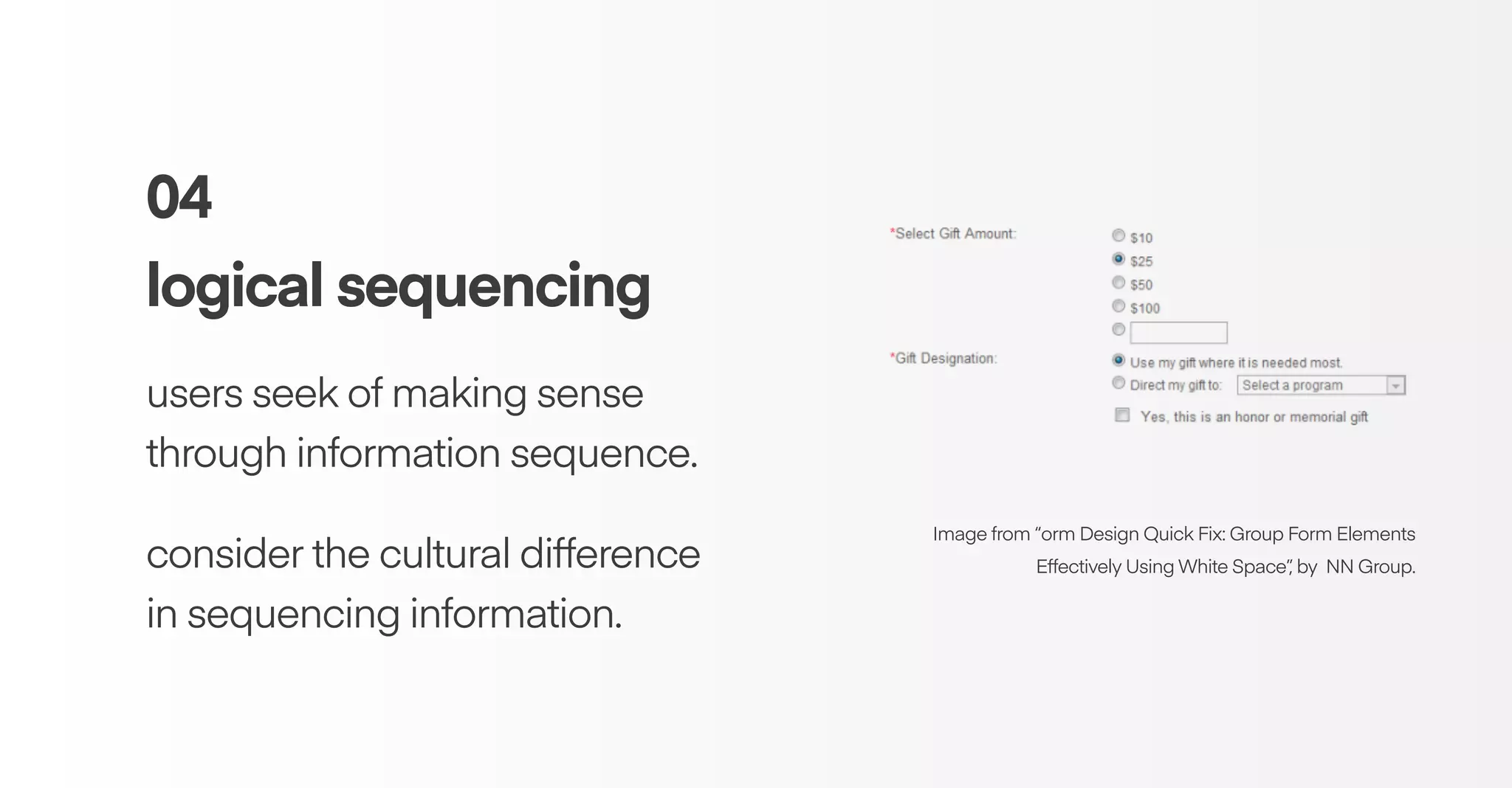 04

logical sequencing

users seek of making sense through information sequence.

consider the cultural difference in sequencing information.

*Select Gift Amount:

$10
$25
$50
$100

*Gift Designation:

Use my gift where it is needed most.
Direct my gift to: Select a program
Yes, this is an honor or memorial gift

Image from “orm Design Quick Fix: Group Form Elements Effectively Using White Space”, by NN Group.